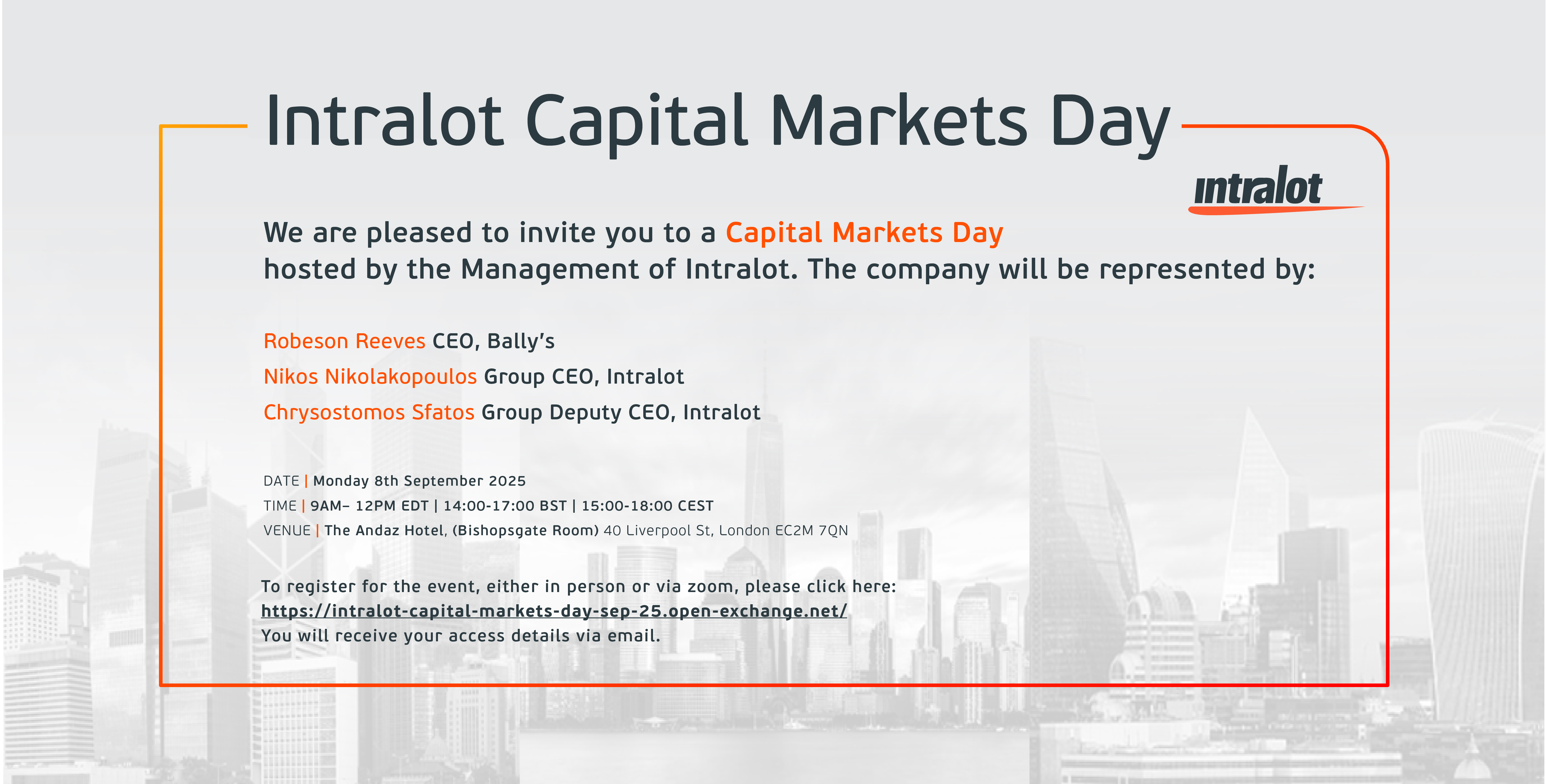 Intralot Capital Markets Day

intralot

We are pleased to invite you to a Capital Markets Day hosted by the Management of Intralot. The company will be represented by:

Robeson Reeves CEO, Bally's
Nikos Nikolakopoulos Group CEO, Intralot
Chrysostomos Sfatos Group Deputy CEO, Intralot

DATE | Monday 8th September 2025
TIME | 9AM– 12PM EDT | 14:00-17:00 BST | 15:00-18:00 CEST
VENUE | The Andaz Hotel, (Bishopsgate Room) 40 Liverpool St, London EC2M 7QN

To register for the event, either in person or via zoom, please click here:
https://intralot-capital-markets-day-sep-25.open-exchange.net/
You will receive your access details via email.